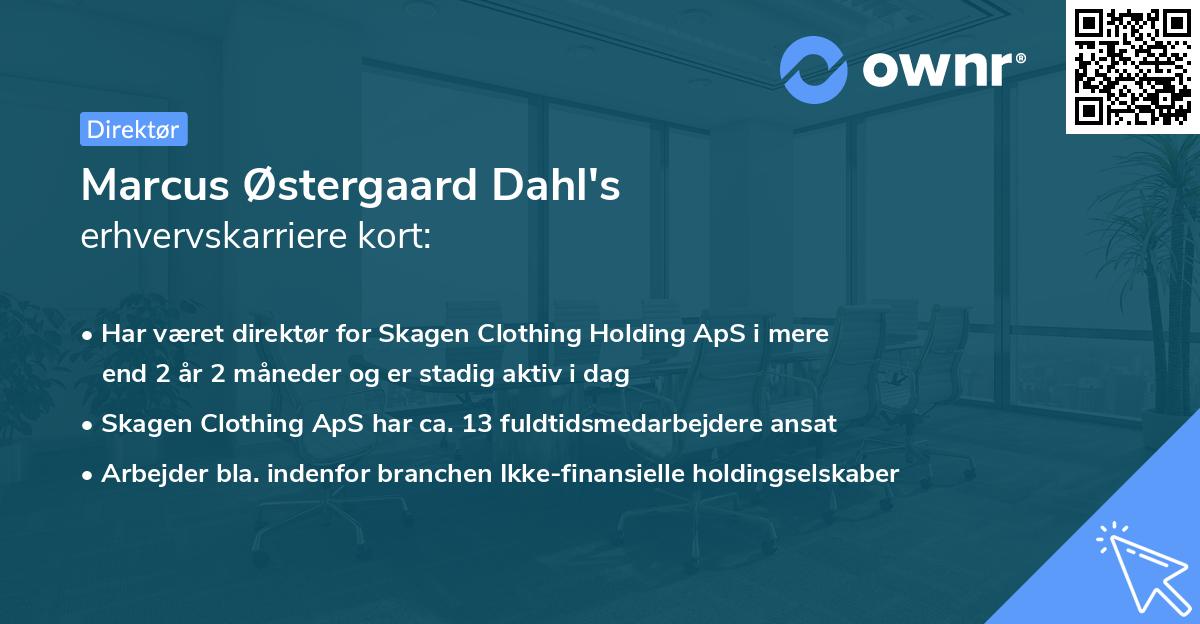 ownr®

Direktør

Marcus Østergaard Dahl's
erhvervskarriere kort:

• Har været direktør for Skagen Clothing Holding ApS i mere end 2 år 2 måneder og er stadig aktiv i dag
• Skagen Clothing ApS har ca. 13 fuldtidsmedarbejdere ansat
• Arbejder bla. indenfor branchen Ikke-finansielle holdingselskaber